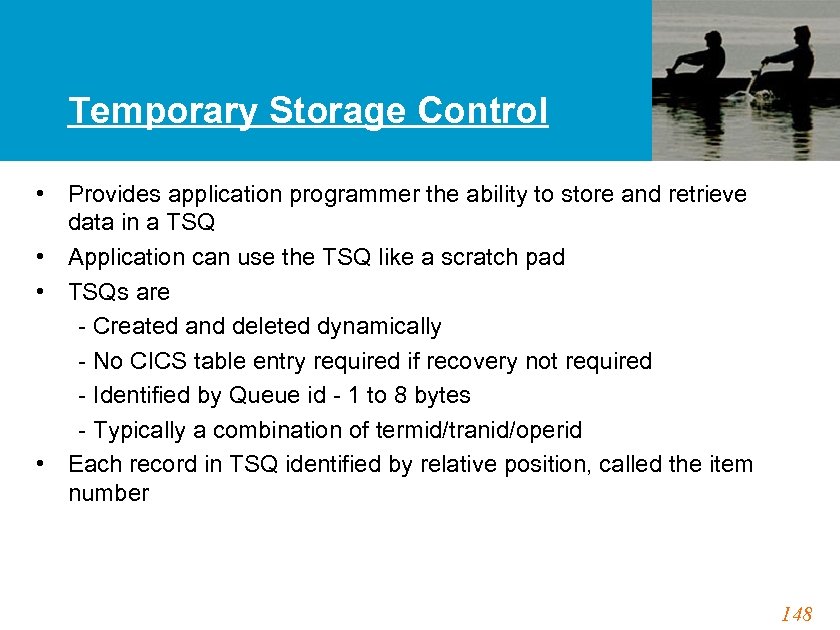 Temporary Storage Control

• Provides application programmer the ability to store and retrieve data in a TSQ
• Application can use the TSQ like a scratch pad
• TSQs are
- Created and deleted dynamically
- No CICS table entry required if recovery not required
- Identified by Queue id - 1 to 8 bytes
- Typically a combination of termid/tranid/operid
• Each record in TSQ identified by relative position, called the item number

148